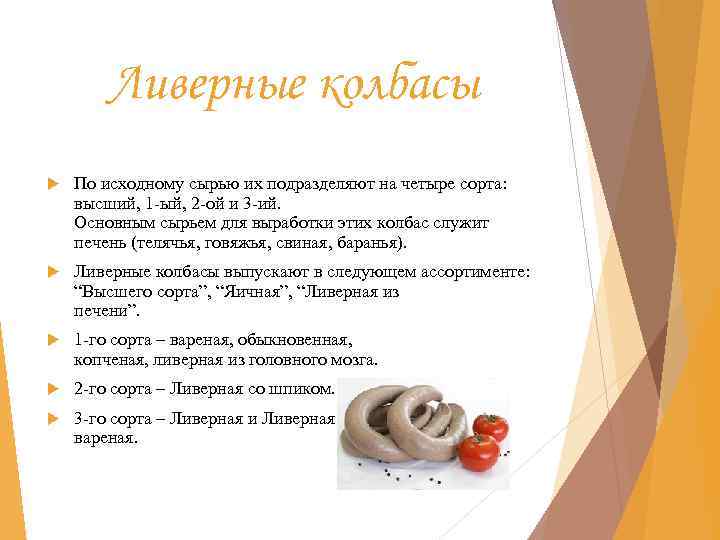 Ливерные колбасы

По исходному сырью их подразделяют на четыре сорта: высший, 1-ый, 2-ой и 3-ий.
Основным сырьем для выработки этих колбас служит печень (телячья, говяжья, свиная, баранья).

Ливерные колбасы выпускают в следующем ассортименте: “Высшего сорта”, “Яичная”, “Ливерная из печени”.

1-го сорта – вареная, обыкновенная, копченая, ливерная из головного мозга.

2-го сорта – Ливерная со шпиком.

3-го сорта – Ливерная и Ливерная вареная.